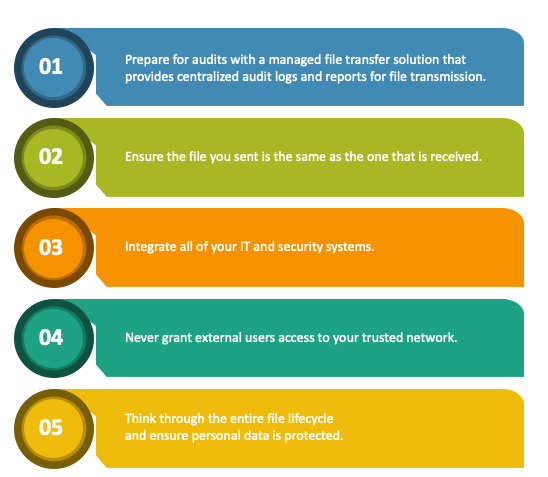 01

Prepare for audits with a managed file transfer solution that provides centralized audit logs and reports for file transmission.

02

Ensure the file you sent is the same as the one that is received.

03

Integrate all of your IT and security systems.

04

Never grant external users access to your trusted network.

05

Think through the entire file lifecycle and ensure personal data is protected.